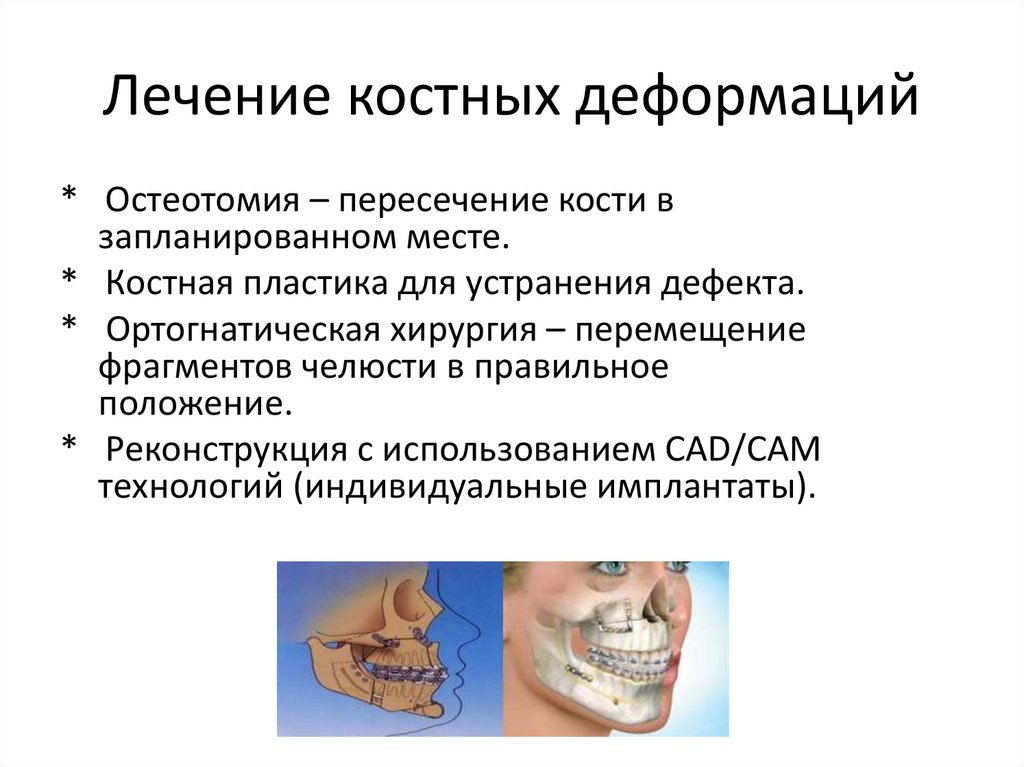 Лечение костных деформаций

* Остеотомия – пересечение кости в запланированном месте.

* Костная пластика для устранения дефекта.

* Ортогнатическая хирургия – перемещение фрагментов челюсти в правильное положение.

* Реконструкция с использованием CAD/CAM технологий (индивидуальные имплантаты).